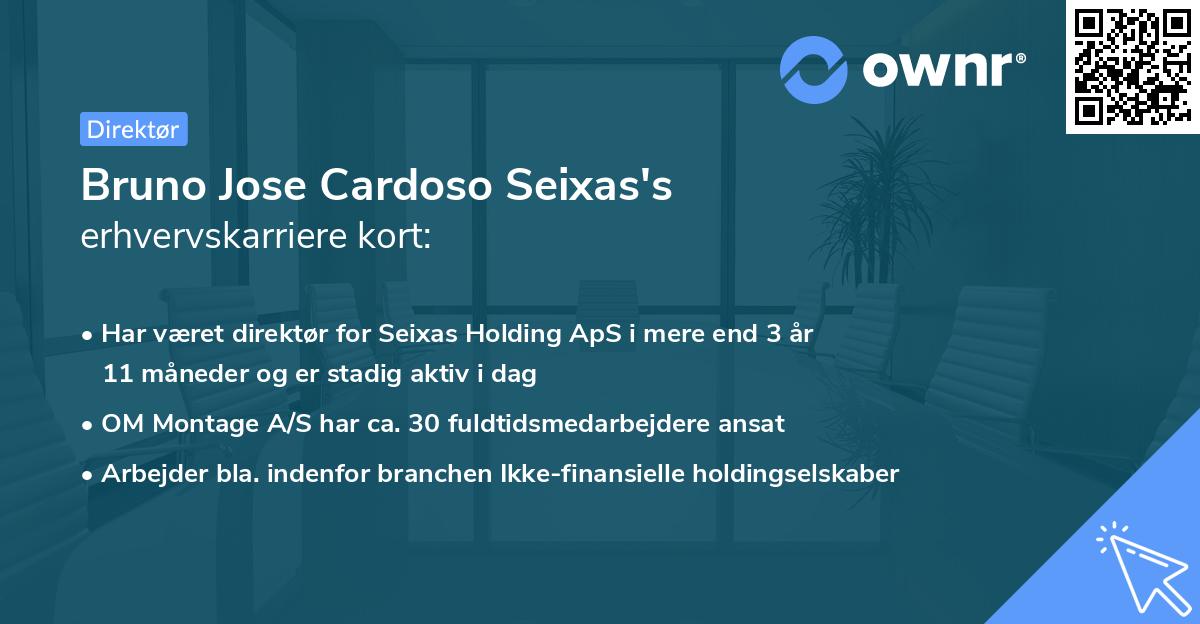 ownr®

Direktør

Bruno Jose Cardoso Seixas's erhvervskarriere kort:

• Har været direktør for Seixas Holding ApS i mere end 3 år 11 måneder og er stadig aktiv i dag
• OM Montage A/S har ca. 30 fuldtidsmedarbejdere ansat
• Arbejder bla. indenfor branchen Ikke-finansielle holdingselskaber